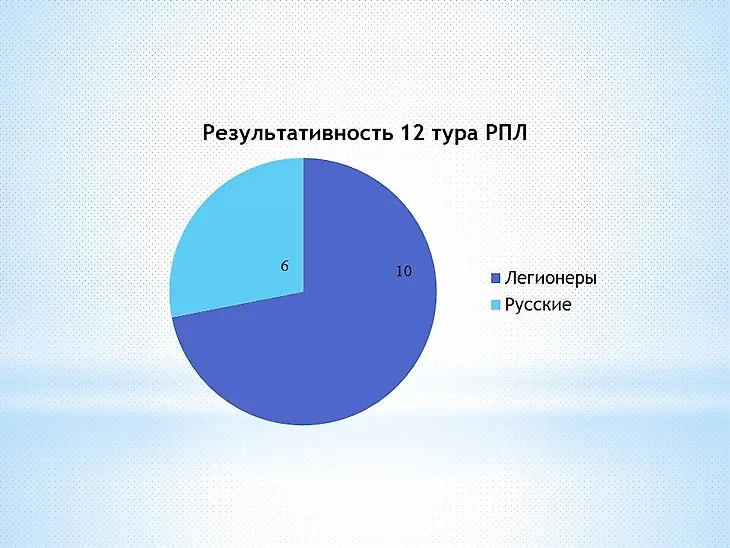 Результативность 12 тура РПЛ

6

10

Легионеры
Русские